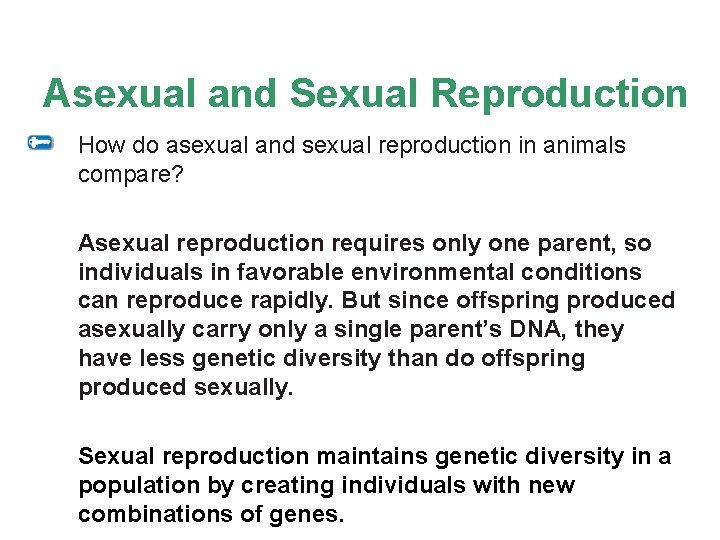 Asexual and Sexual Reproduction

How do asexual and sexual reproduction in animals compare?

Asexual reproduction requires only one parent, so individuals in favorable environmental conditions can reproduce rapidly. But since offspring produced asexually carry only a single parent's DNA, they have less genetic diversity than do offspring produced sexually.

Sexual reproduction maintains genetic diversity in a population by creating individuals with new combinations of genes.